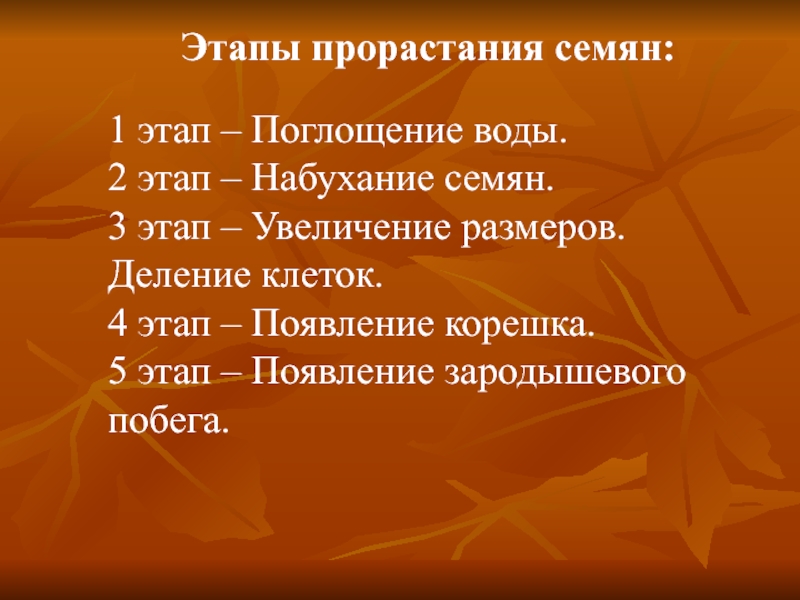 Этапы прорастания семян:

1 этап – Поглощение воды.
2 этап – Набухание семян.
3 этап – Увеличение размеров. Деление клеток.
4 этап – Появление корешка.
5 этап – Появление зародышевого побега.